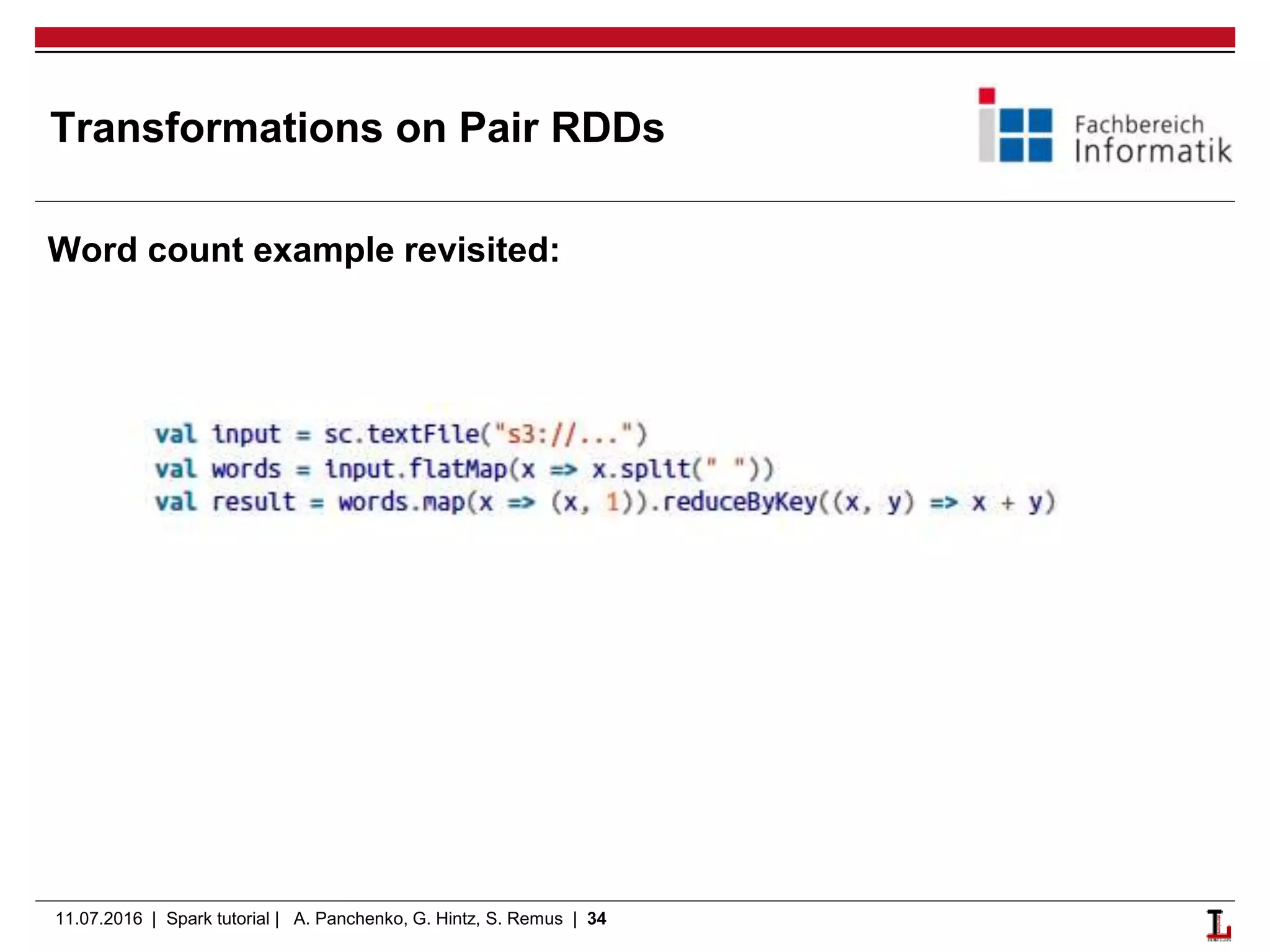 Transformations on Pair RDDs

Fachbereich Informatik

Word count example revisited:

val input = sc.textFile("s3://...")
val words = input.flatMap(x => x.split(" "))
val result = words.map(x => (x, 1)).reduceByKey((x, y) => x + y)

11.07.2016 | Spark tutorial | A. Panchenko, G. Hintz, S. Remus | 34